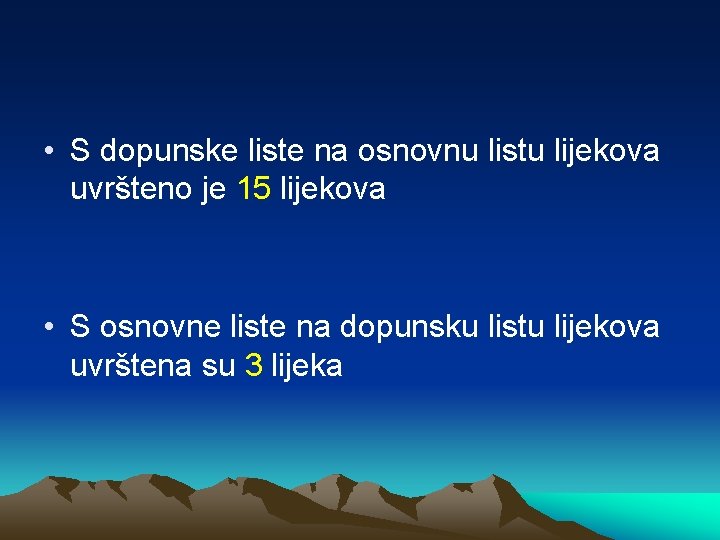 • S dopunske liste na osnovnu listu lijekova uvršteno je 15 lijekova

• S osnovne liste na dopunsku listu lijekova uvrštena su 3 lijeka